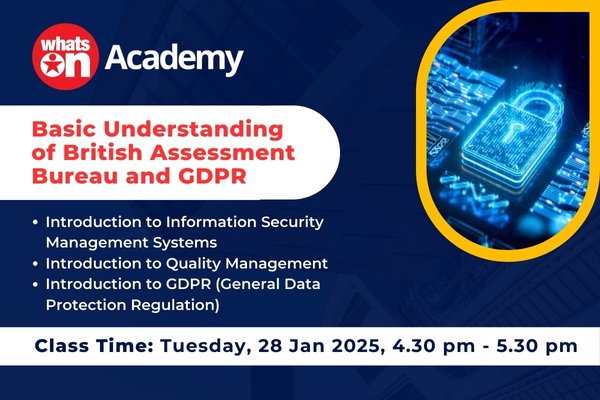 whats on Academy

Basic Understanding of British Assessment Bureau and GDPR

• Introduction to Information Security Management Systems
• Introduction to Quality Management
• Introduction to GDPR (General Data Protection Regulation)

Class Time: Tuesday, 28 Jan 2025, 4.30 pm - 5.30 pm